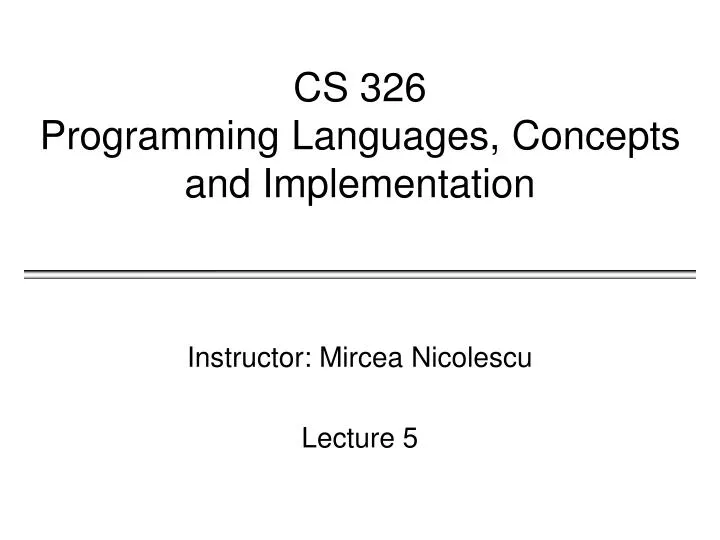 CS 326
Programming Languages, Concepts and Implementation

Instructor: Mircea Nicolescu

Lecture 5